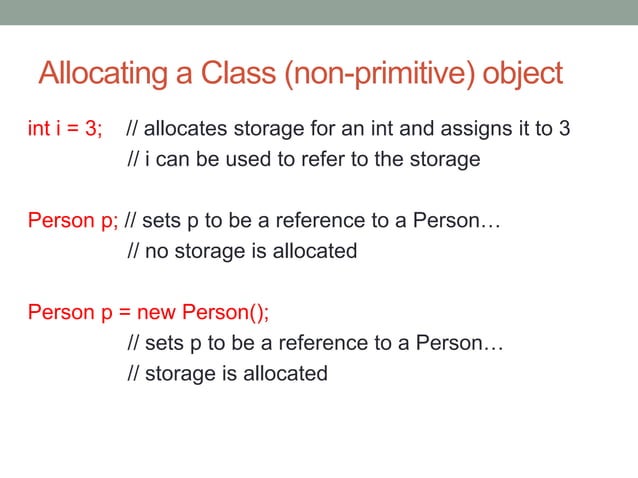 Allocating a Class (non-primitive) object

int i = 3; // allocates storage for an int and assigns it to 3
// i can be used to refer to the storage

Person p; // sets p to be a reference to a Person…
// no storage is allocated

Person p = new Person();
// sets p to be a reference to a Person…
// storage is allocated